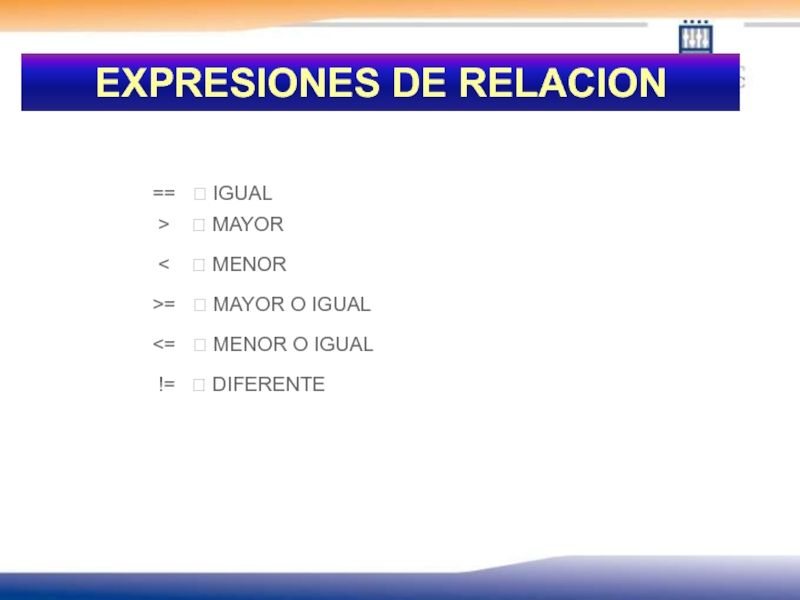 EXPRESIONES DE RELACION

== □ IGUAL
> □ MAYOR
< □ MENOR
>= □ MAYOR O IGUAL
<= □ MENOR O IGUAL
!= □ DIFERENTE